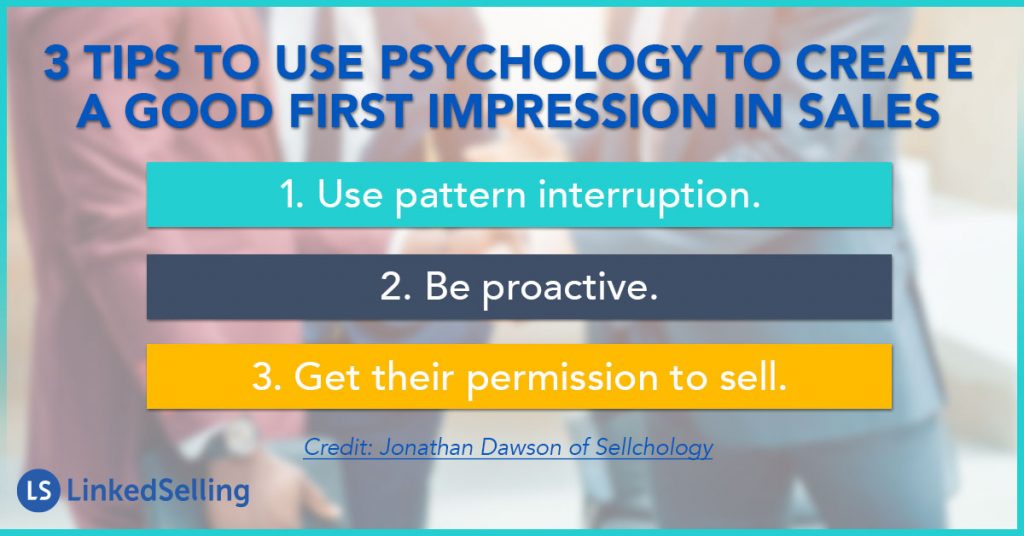 3 TIPS TO USE PSYCHOLOGY TO CREATE A GOOD FIRST IMPRESSION IN SALES

1. Use pattern interruption.

2. Be proactive.

3. Get their permission to sell.

Credit: Jonathan Dawson of Sellchology

LS LinkedSelling